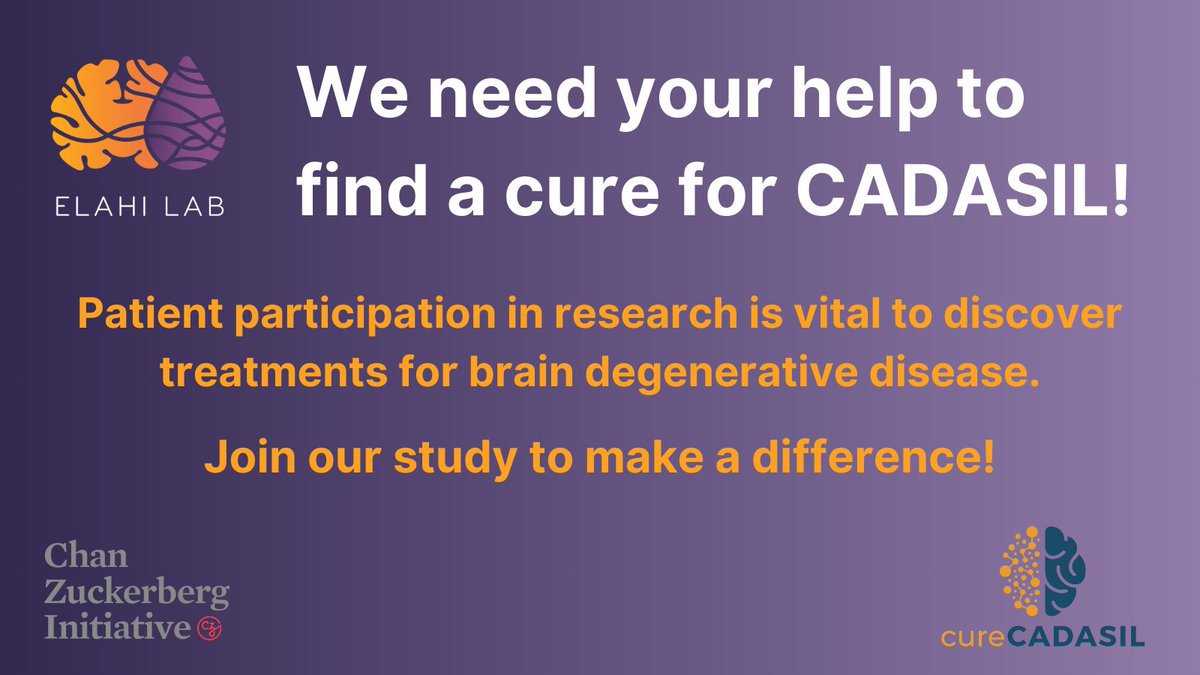 ELAHI LAB

We need your help to find a cure for CADASIL!

Patient participation in research is vital to discover treatments for brain degenerative disease.

Join our study to make a difference!

Chan Zuckerberg Initiative

cureCADASIL